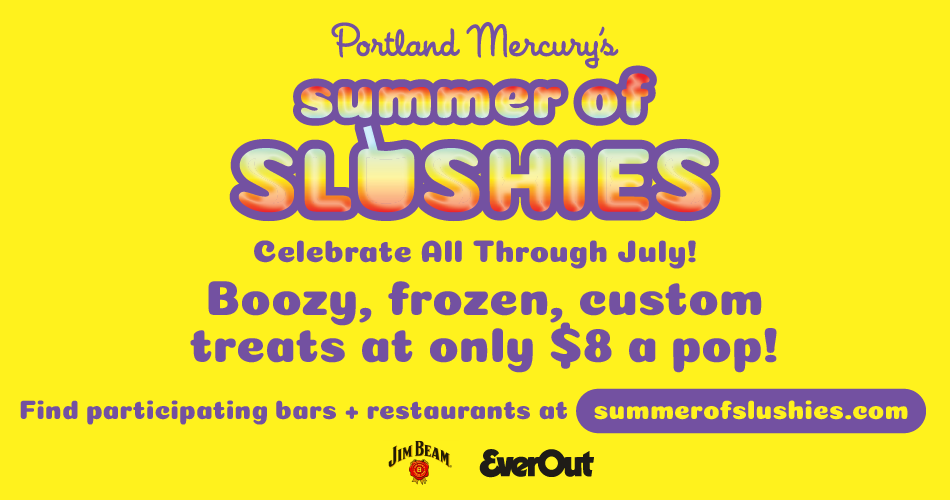 Portland Mercury's
summer of
SLUSHIES

Celebrate All Through July!

Boozy, frozen, custom treats at only $8 a pop!

Find participating bars + restaurants at summerofslushies.com

JIM BEAM EverOut